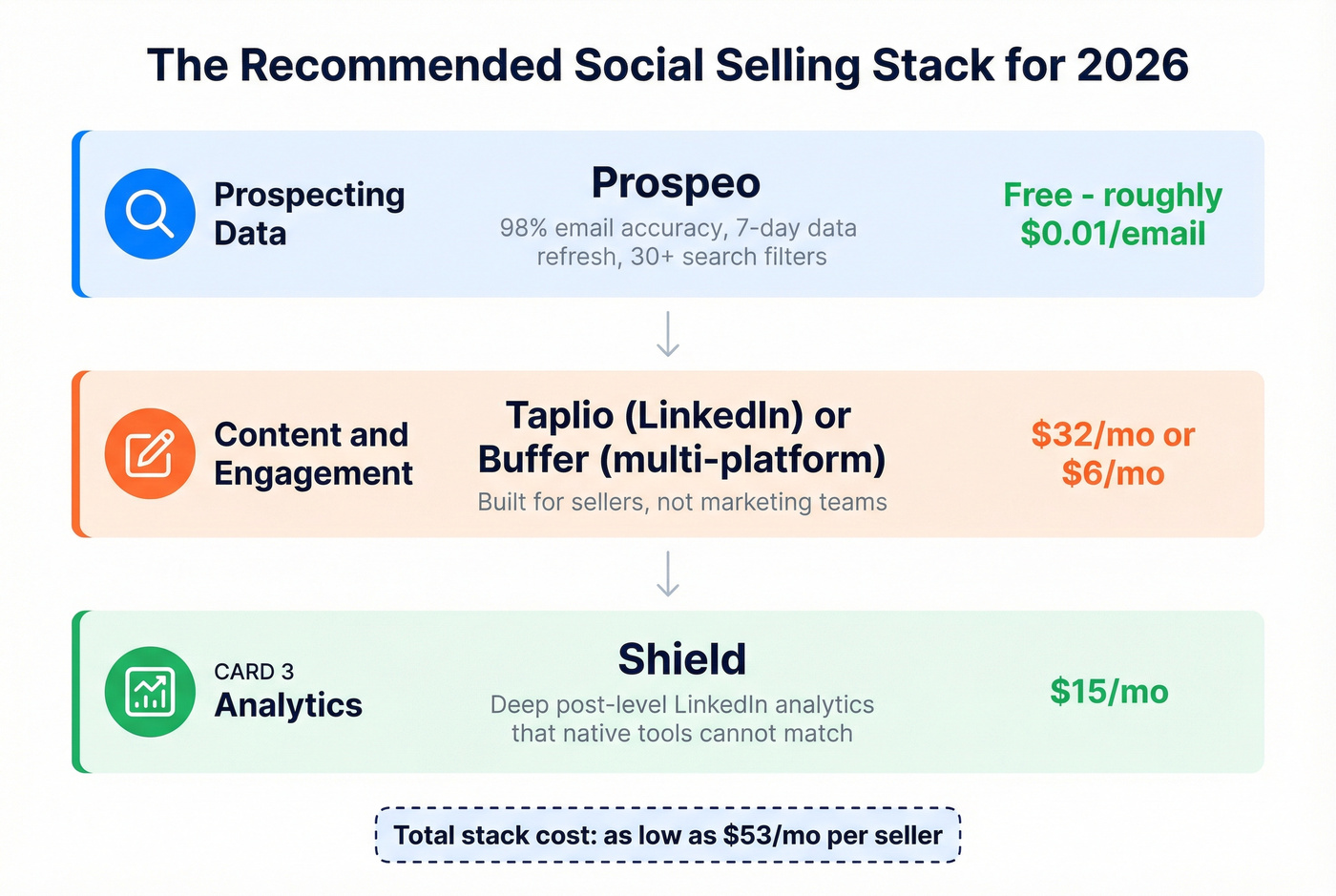 The Recommended Social Selling Stack for 2026

Prospecting Data

Prospeo

98% email accuracy, 7-day data refresh, 30+ search filters

Free - roughly $0.01/email

Content and Engagement

Taplio (LinkedIn) or Buffer (multi-platform)

Built for sellers, not marketing teams

$32/mo or $6/mo

CARD 3
Analytics

Shield

Deep post-level LinkedIn analytics that native tools cannot match

$15/mo

Total stack cost: as low as $53/mo per seller